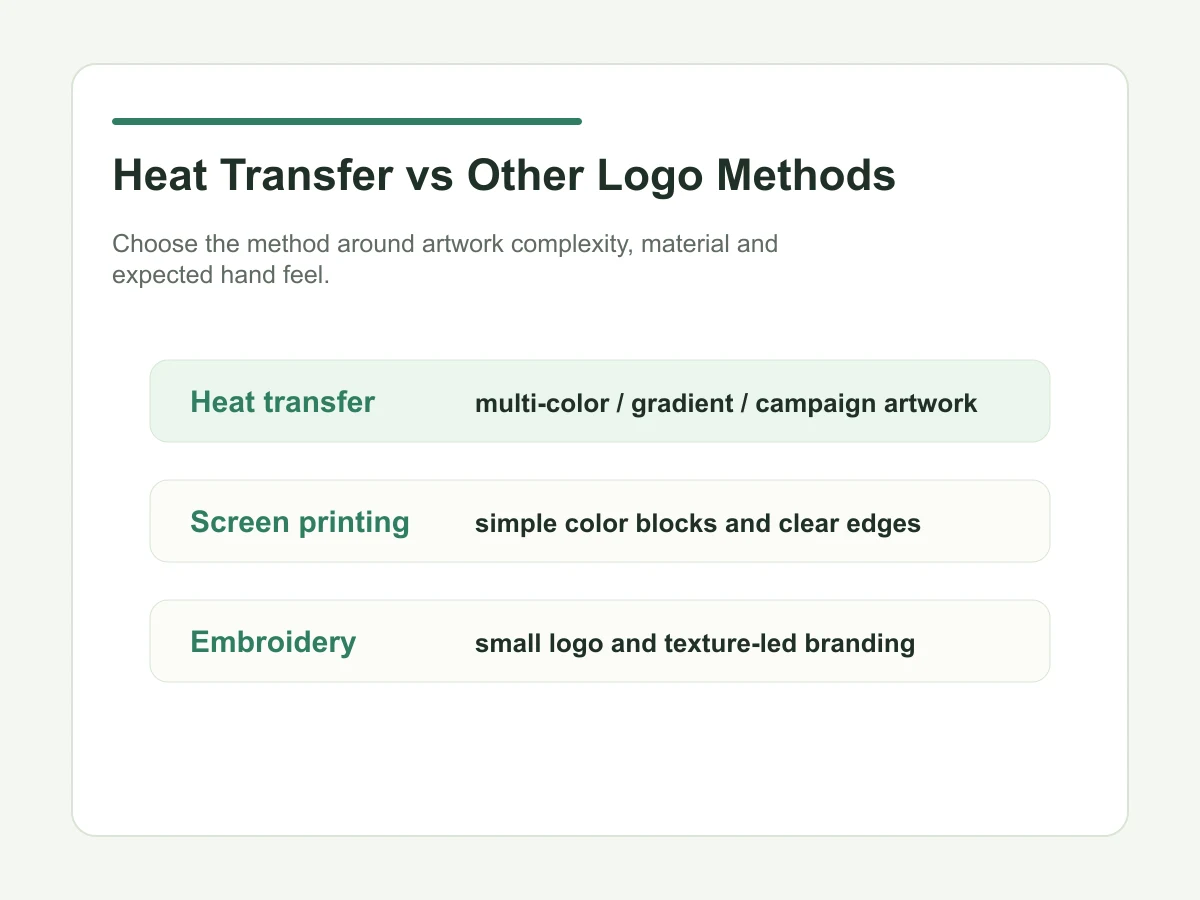 Heat Transfer vs Other Logo Methods

Choose the method around artwork complexity, material and expected hand feel.

Heat transfer multi-color / gradient / campaign artwork

Screen printing simple color blocks and clear edges

Embroidery small logo and texture-led branding